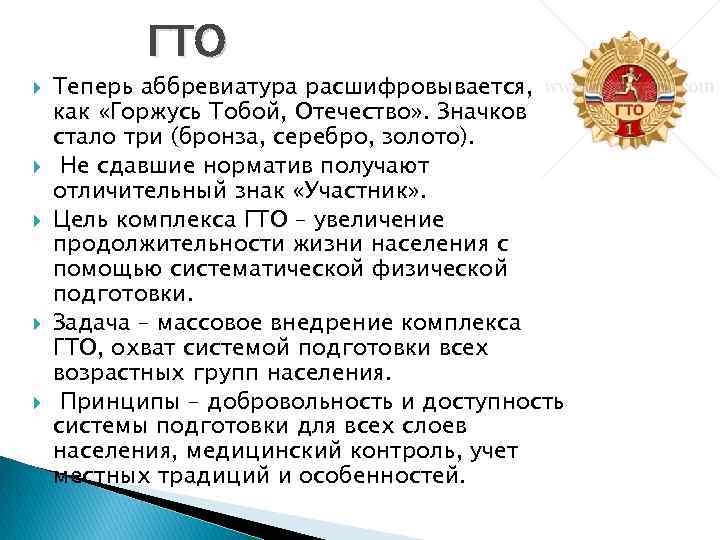 ГТО

Теперь аббревиатура расшифровывается, как «Горжусь Тобой, Отечество». Значков стало три (бронза, серебро, золото).

Не сдавшие норматив получают отличительный знак «Участник».

Цель комплекса ГТО – увеличение продолжительности жизни населения с помощью систематической физической подготовки.

Задача – массовое внедрение комплекса ГТО, охват системой подготовки всех возрастных групп населения.

Принципы – добровольность и доступность системы подготовки для всех слоев населения, медицинский контроль, учет местных традиций и особенностей.

ГТО
1